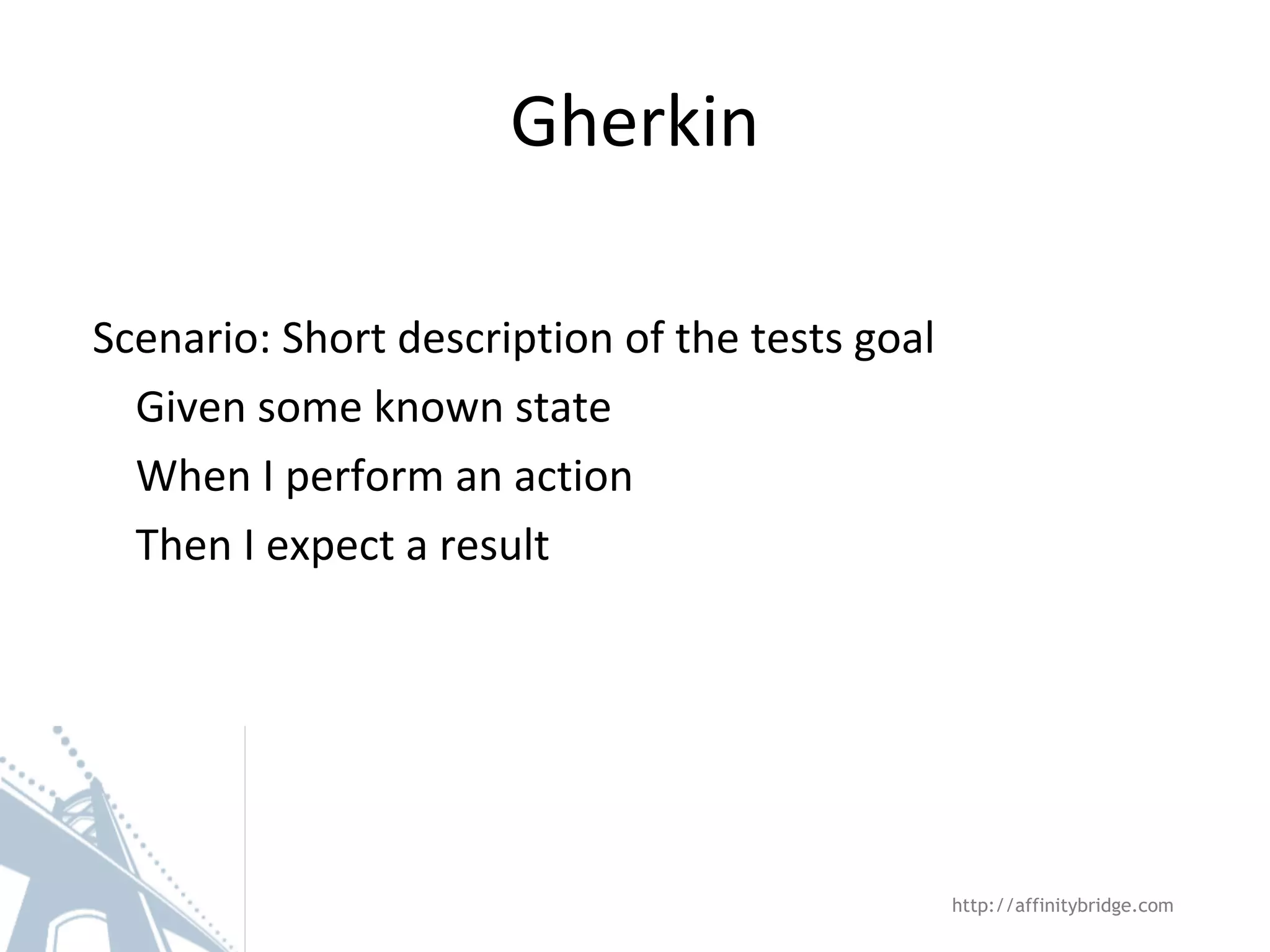 Gherkin

Scenario: Short description of the tests goal
Given some known state
When I perform an action
Then I expect a result

http://affinitybridge.com